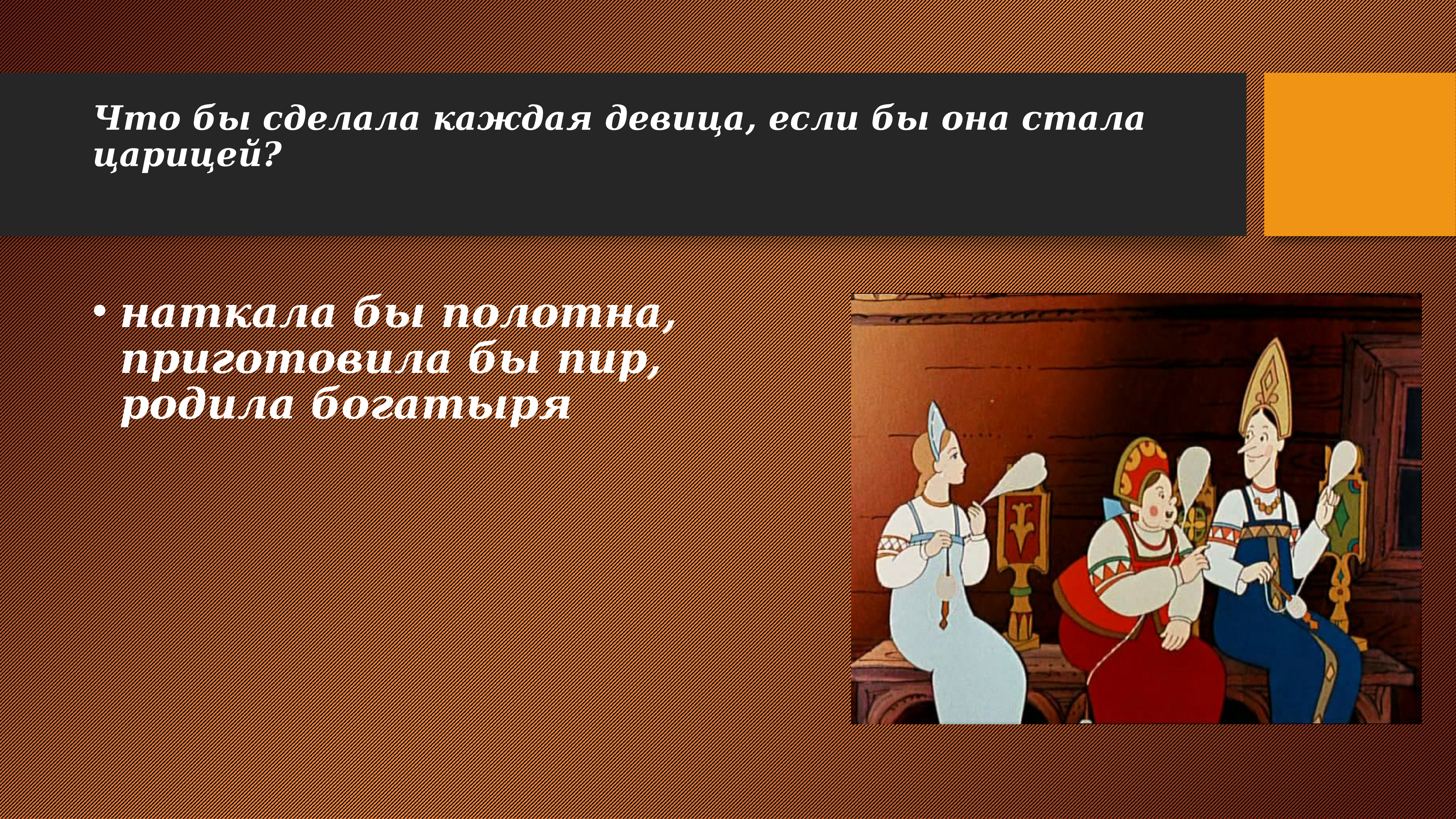 Что бы сделала каждая девица, если бы она стала царицей?

• наткала бы полотна, приготовила бы пир, родила богатыря